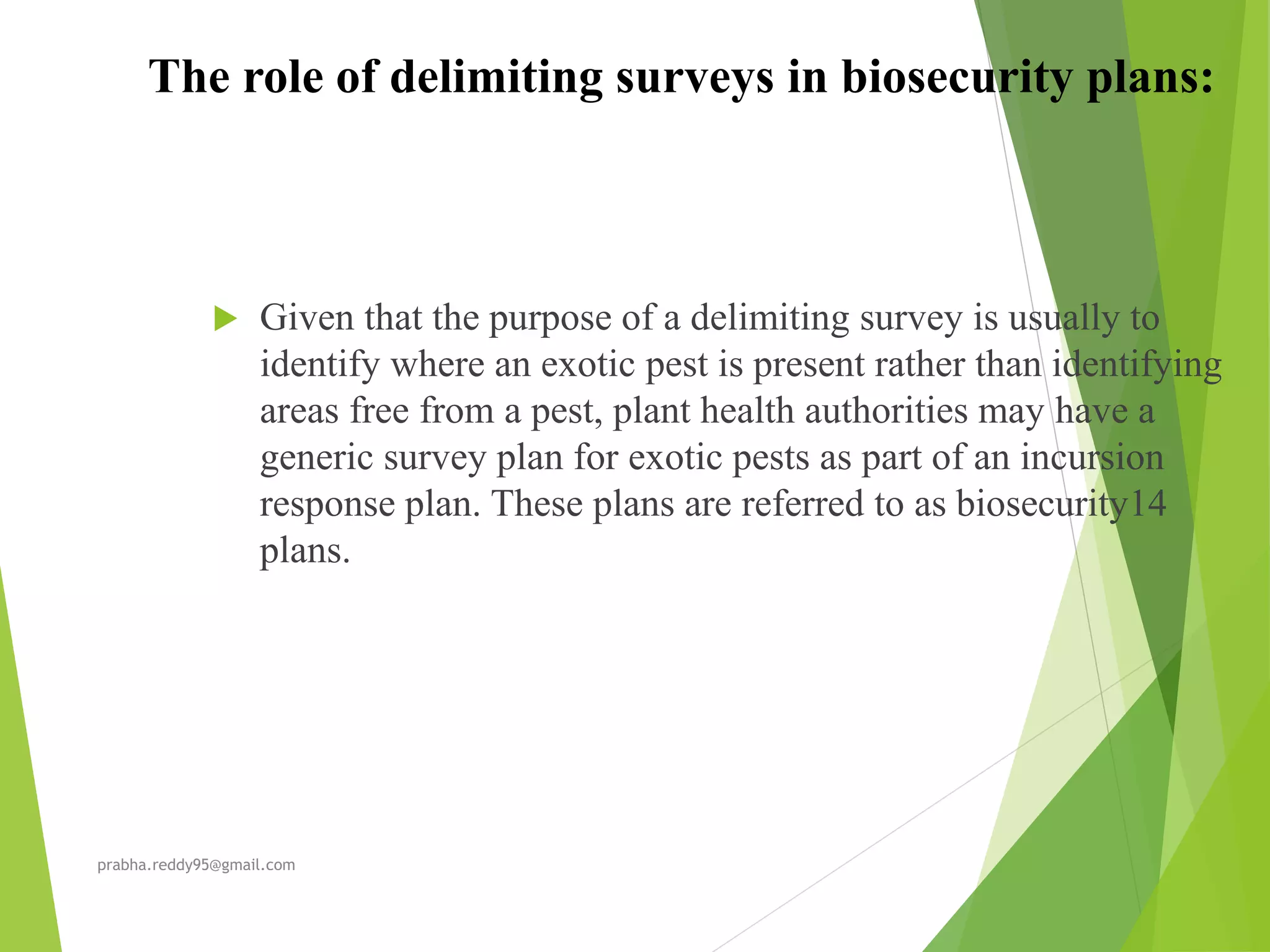 The role of delimiting surveys in biosecurity plans:

Given that the purpose of a delimiting survey is usually to identify where an exotic pest is present rather than identifying areas free from a pest, plant health authorities may have a generic survey plan for exotic pests as part of an incursion response plan. These plans are referred to as biosecurity14 plans.

prabha.reddy95@gmail.com